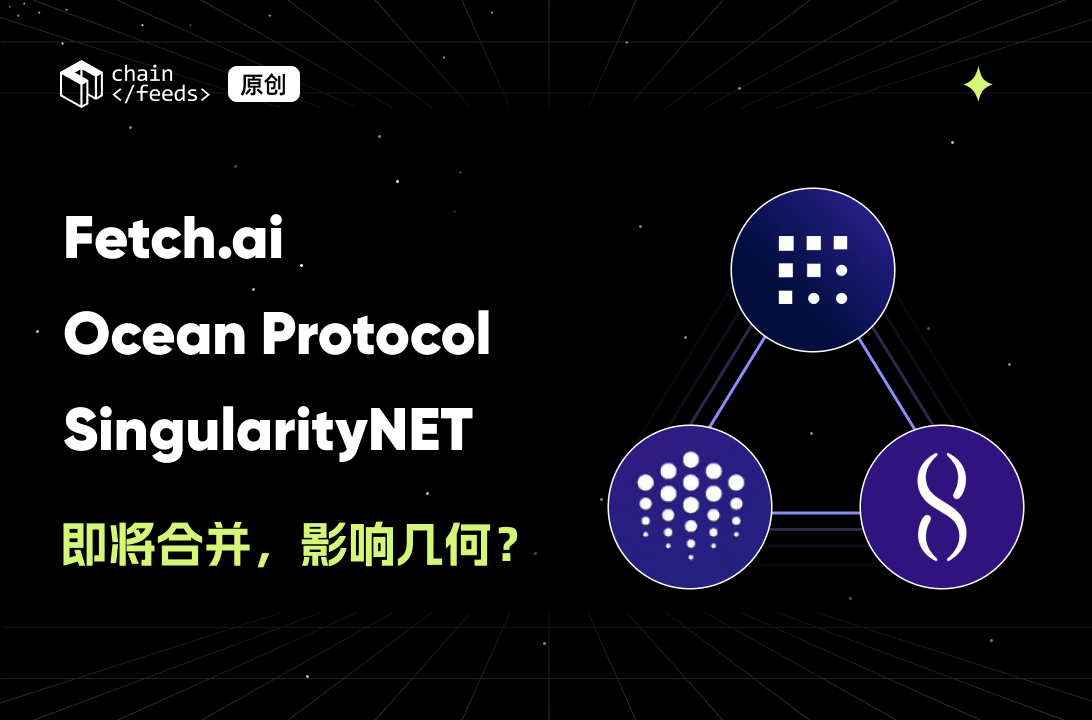 chain
</feeds>
原创

Fetch.ai
Ocean Protocol
SingularityNET

即将合并，影响几何？